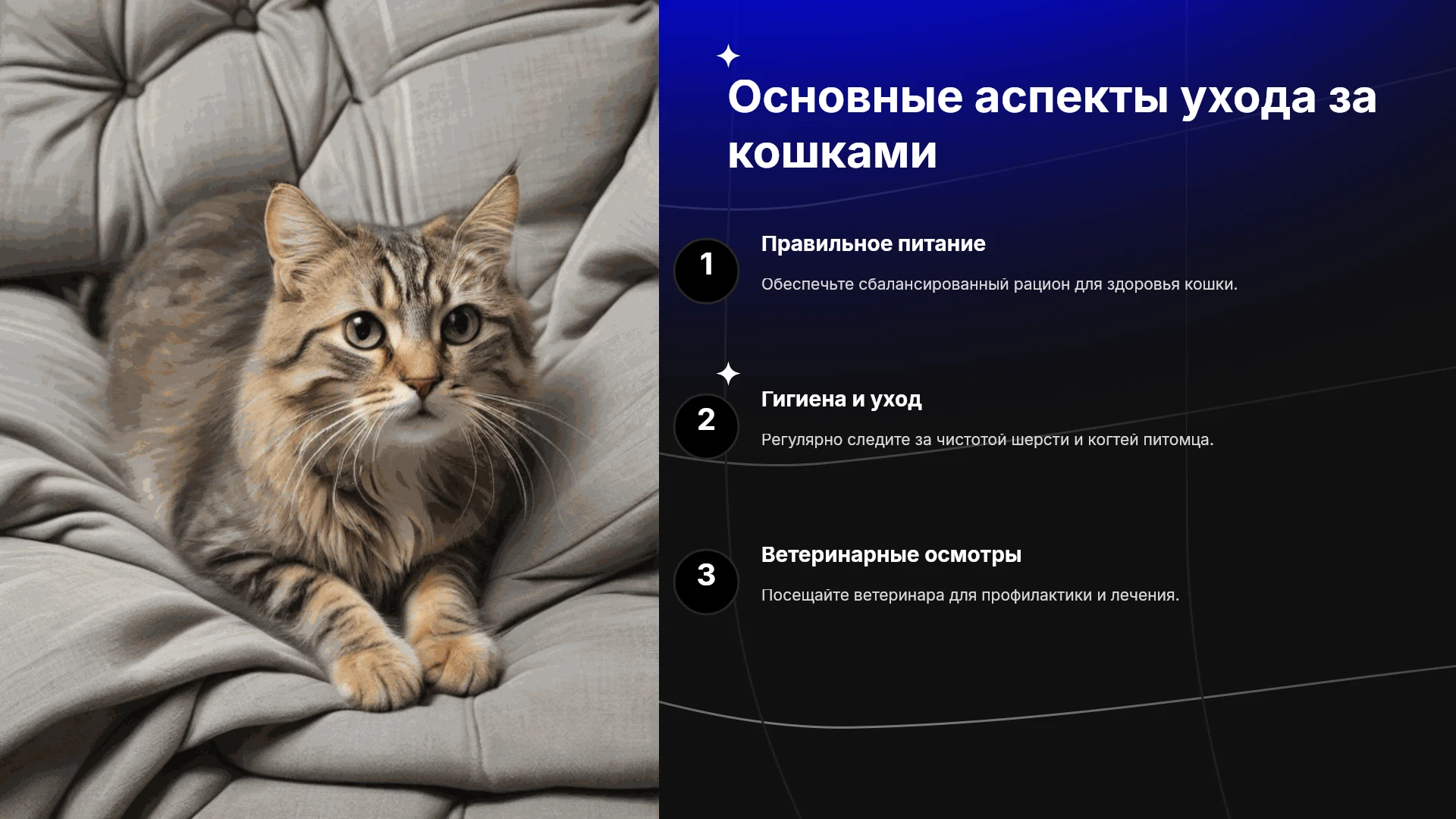 Основные аспекты ухода за кошками

1

Правильное питание

Обеспечьте сбалансированный рацион для здоровья кошки.

2

Гигиена и уход

Регулярно следите за чистотой шерсти и когтей питомца.

3

Ветеринарные осмотры

Посещайте ветеринара для профилактики и лечения.